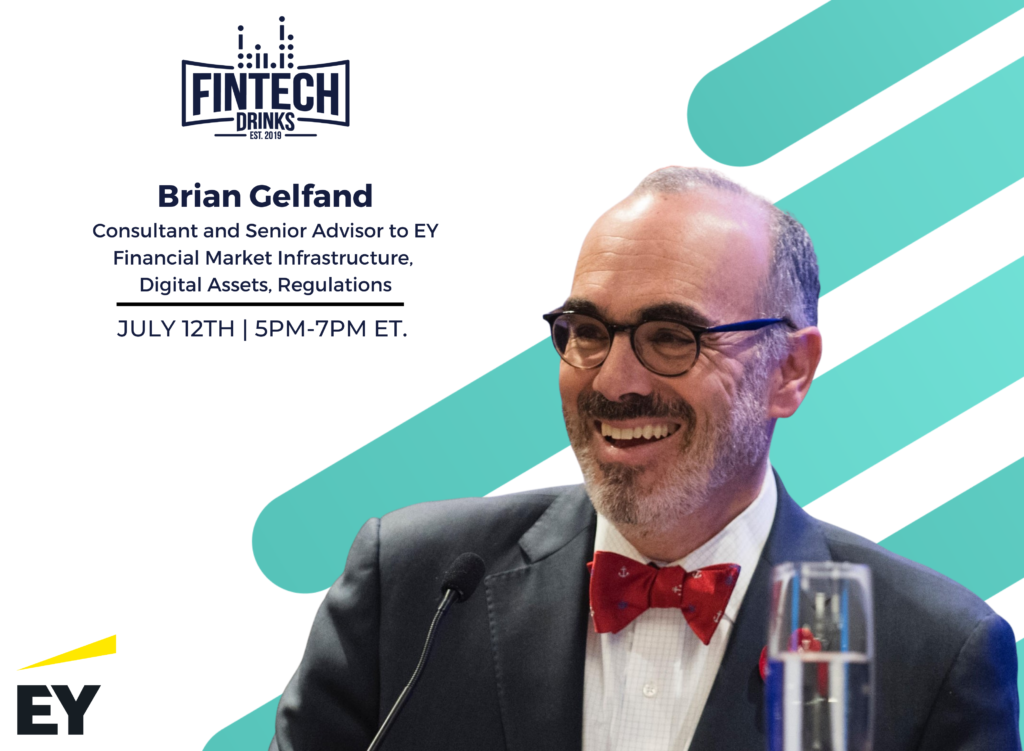 FINTECH
DRINKS
EST. 2019

Brian Gelfand
Consultant and Senior Advisor to EY Financial Market Infrastructure, Digital Assets, Regulations

JULY 12TH | 5PM-7PM ET.

EY